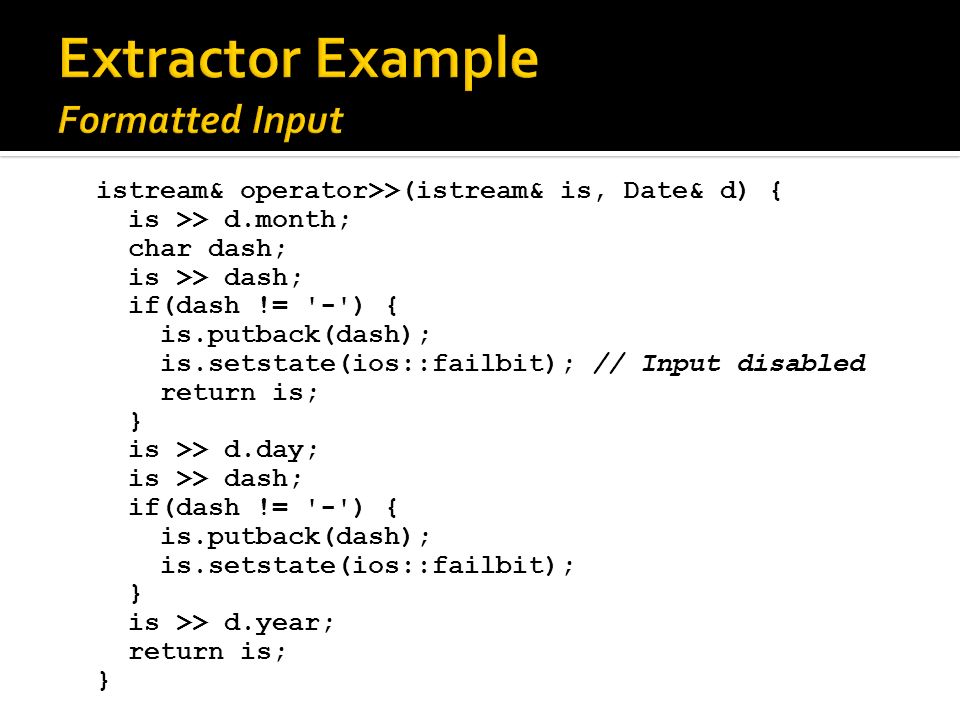 Extractor Example
Formatted Input

istream& operator>>(istream& is, Date& d) {
  is >> d.month;
  char dash;
  is >> dash;
  if(dash != '-') {
    is.putback(dash);
    is.setstate(ios::failbit); // Input disabled
    return is;
  }
  is >> d.day;
  is >> dash;
  if(dash != '-') {
    is.putback(dash);
    is.setstate(ios::failbit);
  }
  is >> d.year;
  return is;
}